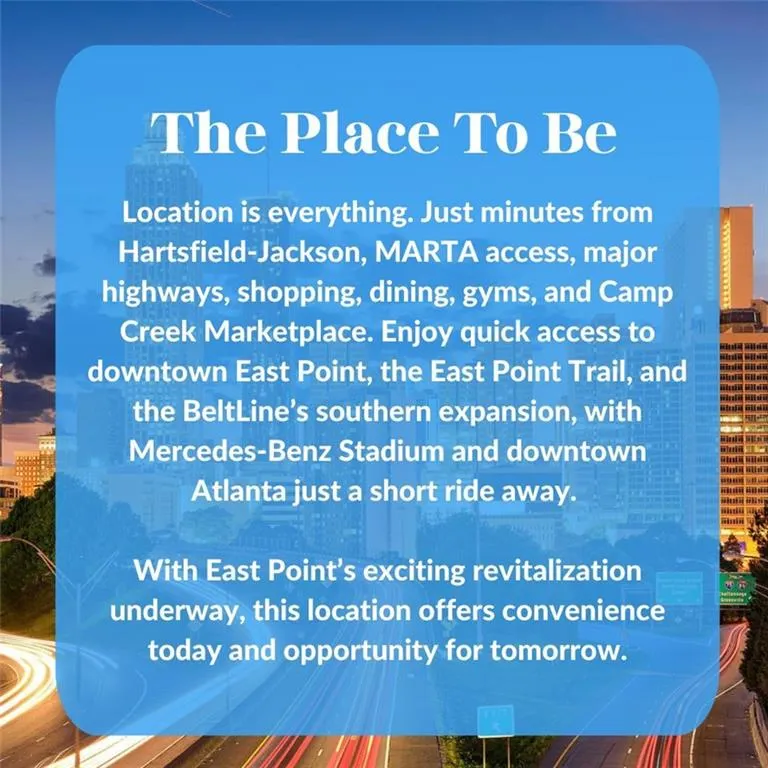 The Place To Be

Location is everything. Just minutes from Hartsfield-Jackson, MARTA access, major highways, shopping, dining, gyms, and Camp Creek Marketplace. Enjoy quick access to downtown East Point, the East Point Trail, and the BeltLine's southern expansion, with Mercedes-Benz Stadium and downtown Atlanta just a short ride away.

With East Point's exciting revitalization underway, this location offers convenience today and opportunity for tomorrow.